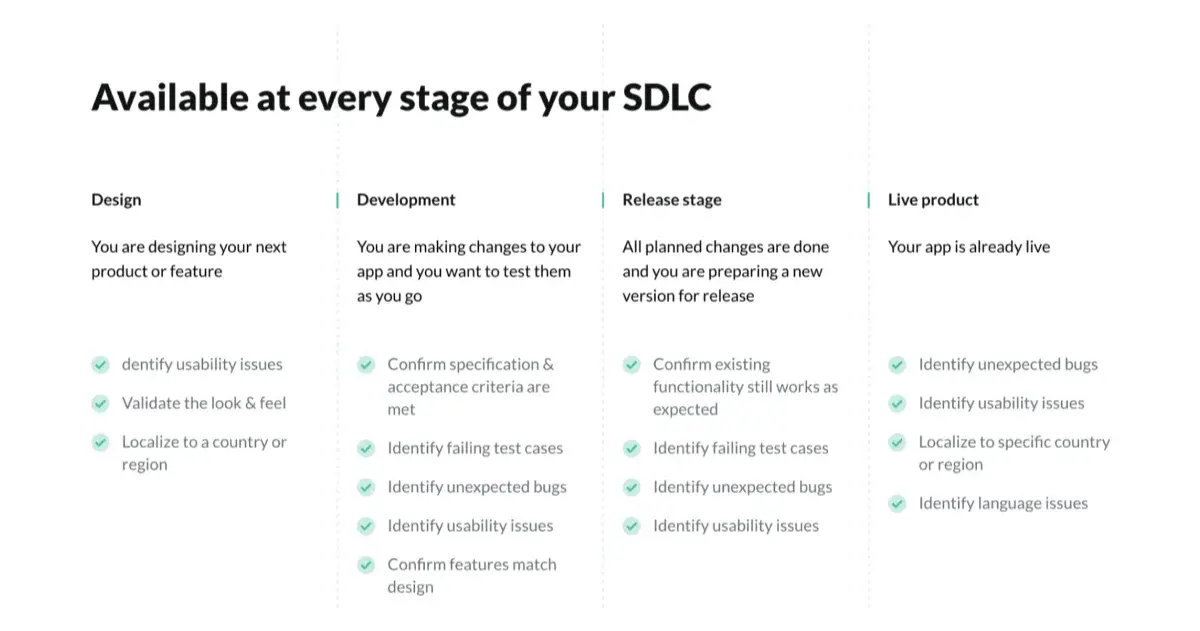 Available at every stage of your SDLC

Design

You are designing your next product or feature

dentify usability issues

Validate the look & feel

Localize to a country or region

Development

You are making changes to your app and you want to test them as you go

Confirm specification & acceptance criteria are met

Identify failing test cases

Identify unexpected bugs

Identify usability issues

Confirm features match design

Release stage

All planned changes are done and you are preparing a new version for release

Confirm existing functionality still works as expected

Identify failing test cases

Identify unexpected bugs

Identify usability issues

Live product

Your app is already live

Identify unexpected bugs

Identify usability issues

Localize to specific country or region

Identify language issues